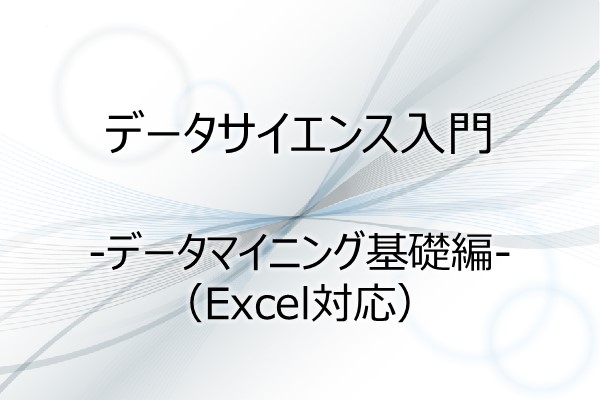 データサイエンス入門

-データマイニング基礎編-
（Excel対応）